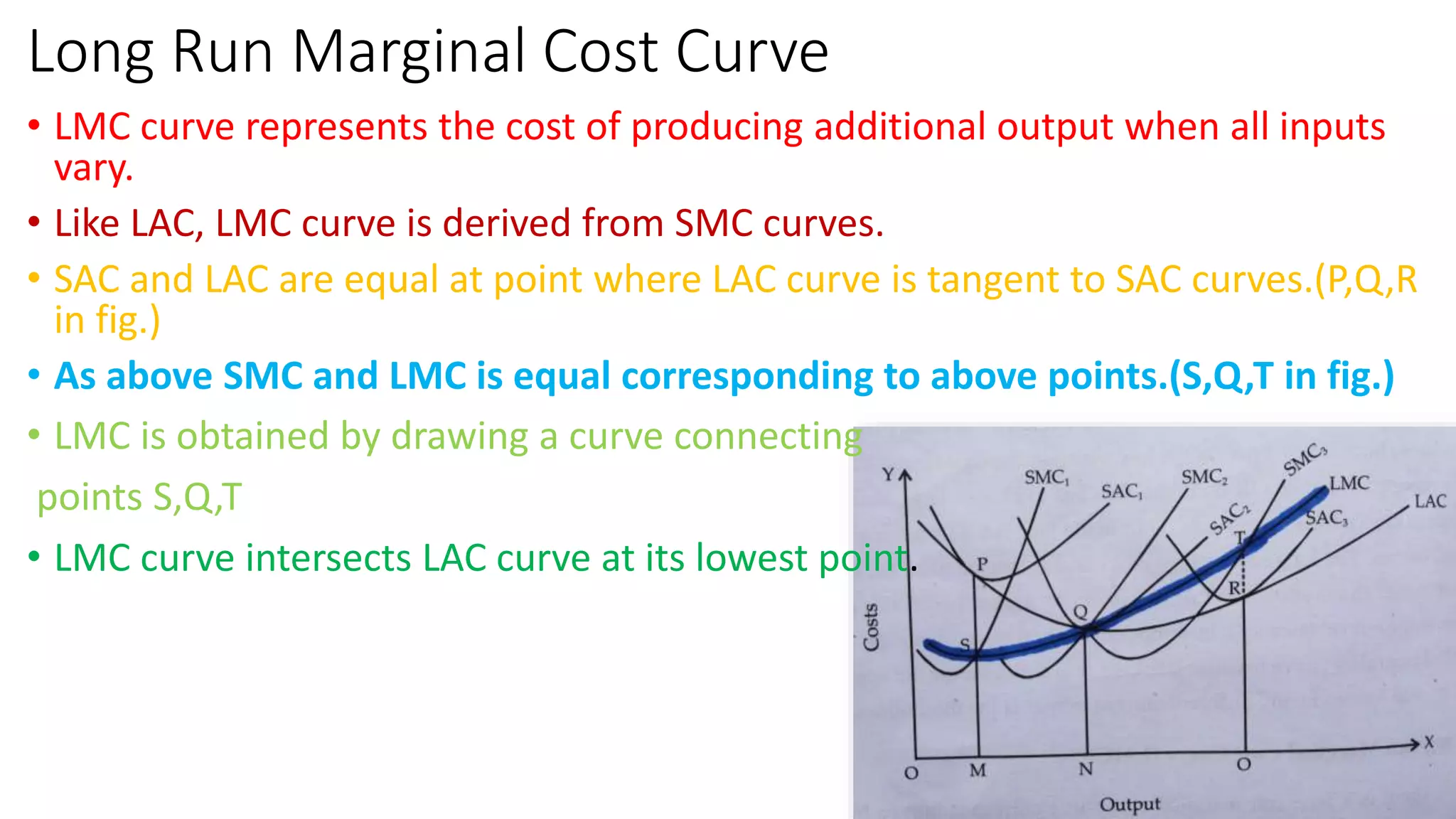 Long Run Marginal Cost Curve

• LMC curve represents the cost of producing additional output when all inputs vary.

• Like LAC, LMC curve is derived from SMC curves.

• SAC and LAC are equal at point where LAC curve is tangent to SAC curves.(P,Q,R in fig.)

• As above SMC and LMC is equal corresponding to above points.(S,Q,T in fig.)

• LMC is obtained by drawing a curve connecting

points S,Q,T

• LMC curve intersects LAC curve at its lowest point.

Y
$SMC_1$
$SAC_1$
$SMC_2$
$SMC_3$
LMC
LAC
$SAC_2$
$SAC_3$
T
P
R
Q
S
Costs
O
M
N
O
X
Output